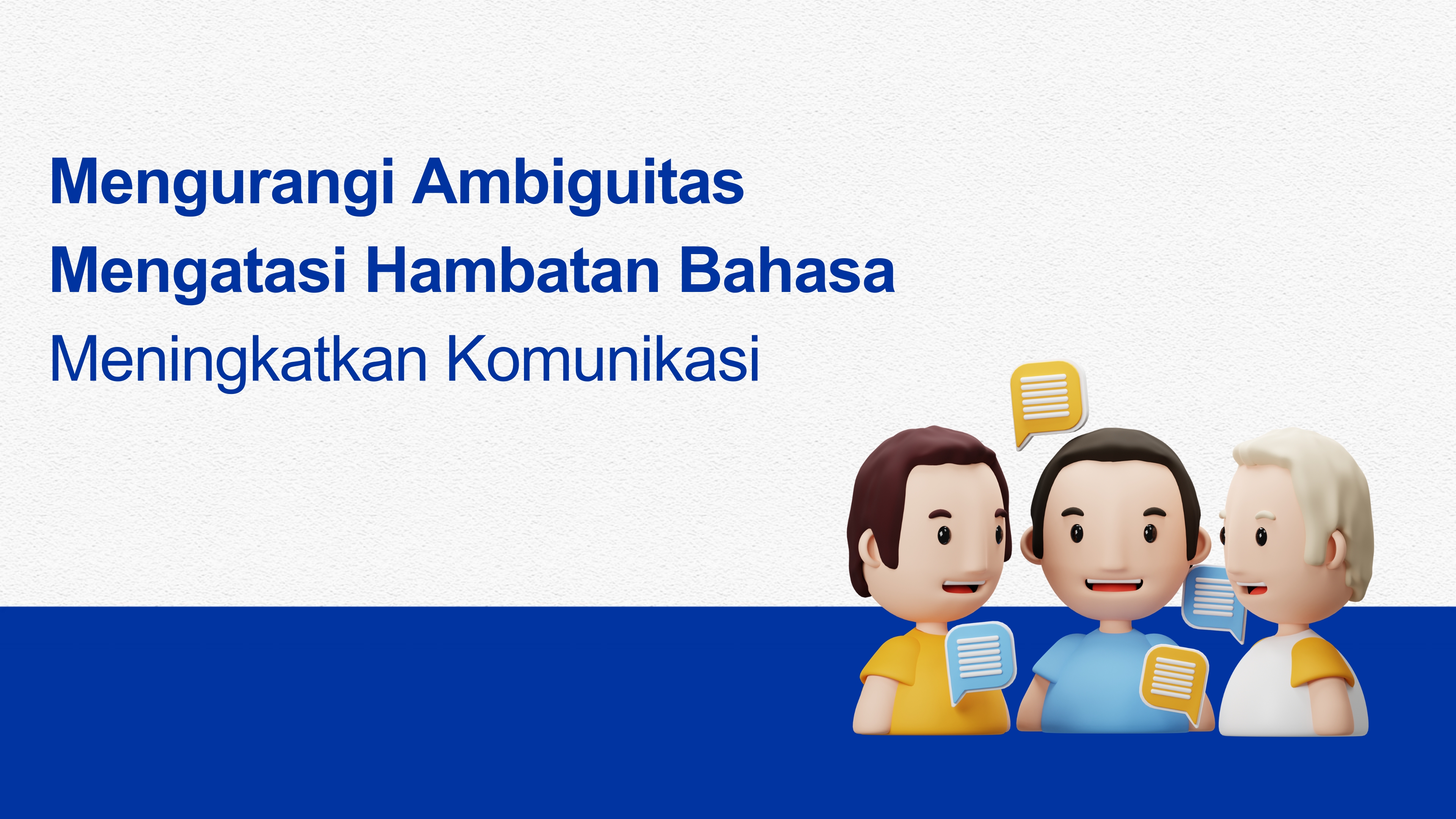 Mengurangi Ambiguitas
Mengatasi Hambatan Bahasa
Meningkatkan Komunikasi